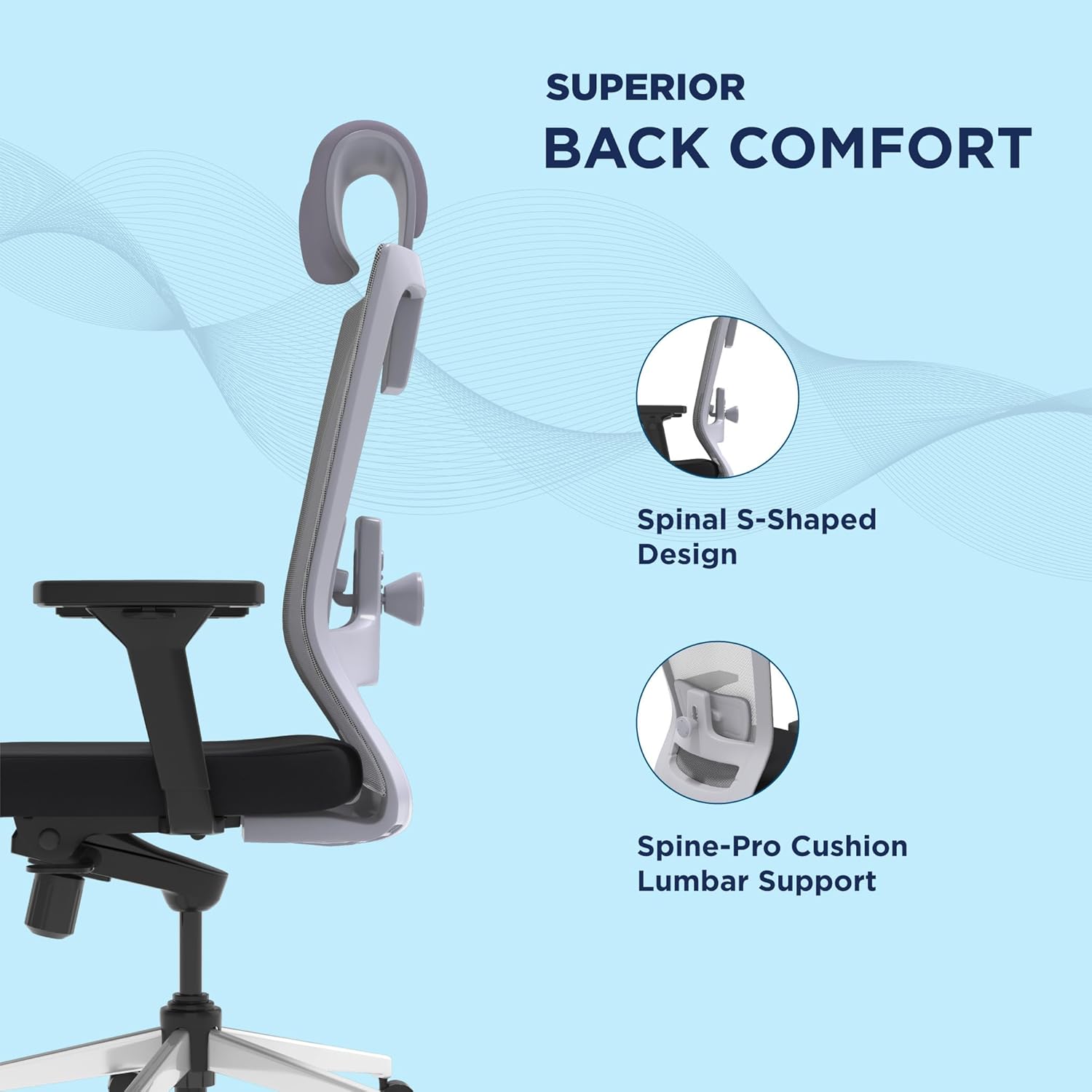 SUPERIOR
BACK COMFORT

Spinal S-Shaped Design

Spine-Pro Cushion Lumbar Support